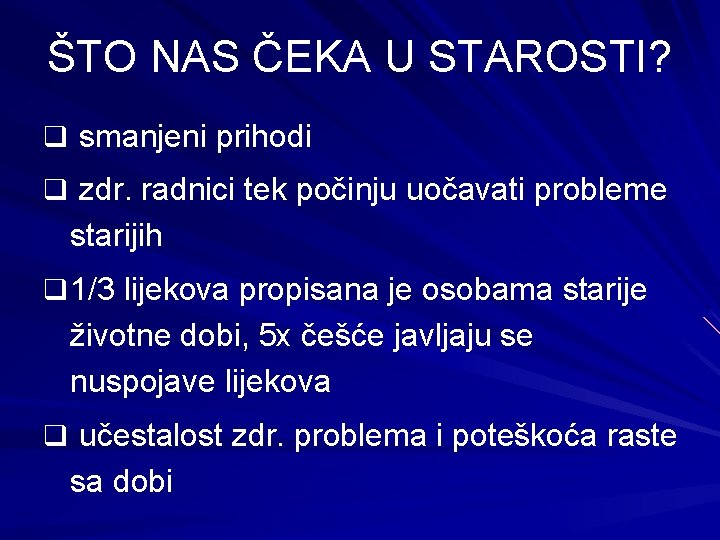 ŠTO NAS ČEKA U STAROSTI?

❑ smanjeni prihodi

❑ zdr. radnici tek počinju uočavati probleme starijih

❑ 1/3 lijekova propisana je osobama starije životne dobi, 5x češće javljaju se nuspojave lijekova

❑ učestalost zdr. problema i poteškoća raste sa dobi